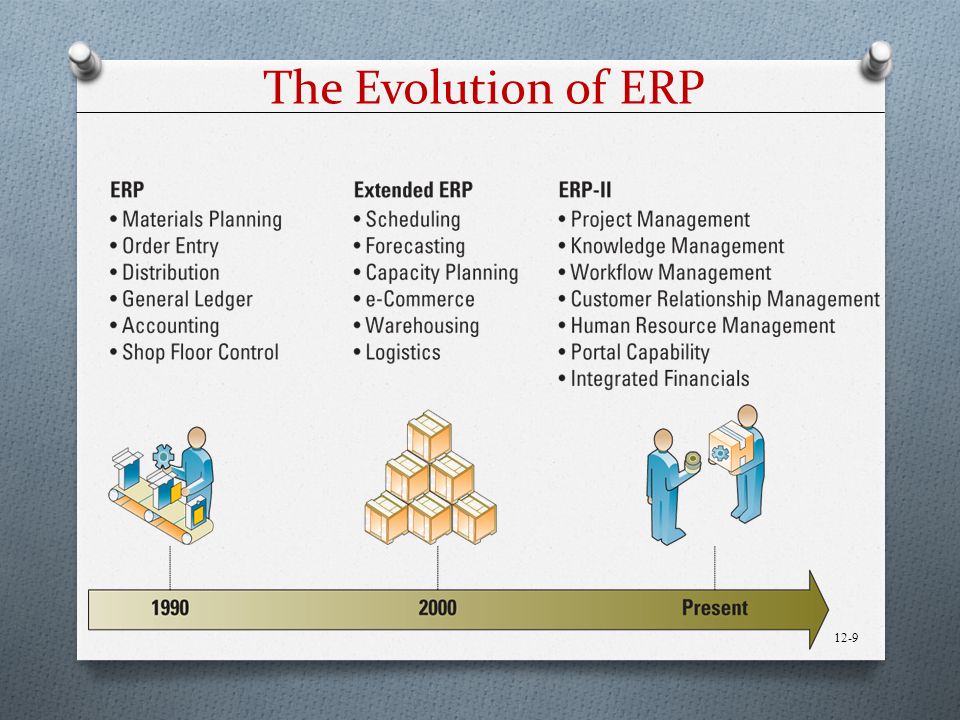 The Evolution of ERP

ERP
• Materials Planning
• Order Entry
• Distribution
• General Ledger
• Accounting
• Shop Floor Control

Extended ERP
• Scheduling
• Forecasting
• Capacity Planning
• e-Commerce
• Warehousing
• Logistics

ERP-II
• Project Management
• Knowledge Management
• Workflow Management
• Customer Relationship Management
• Human Resource Management
• Portal Capability
• Integrated Financials

1990
2000
Present

12-9